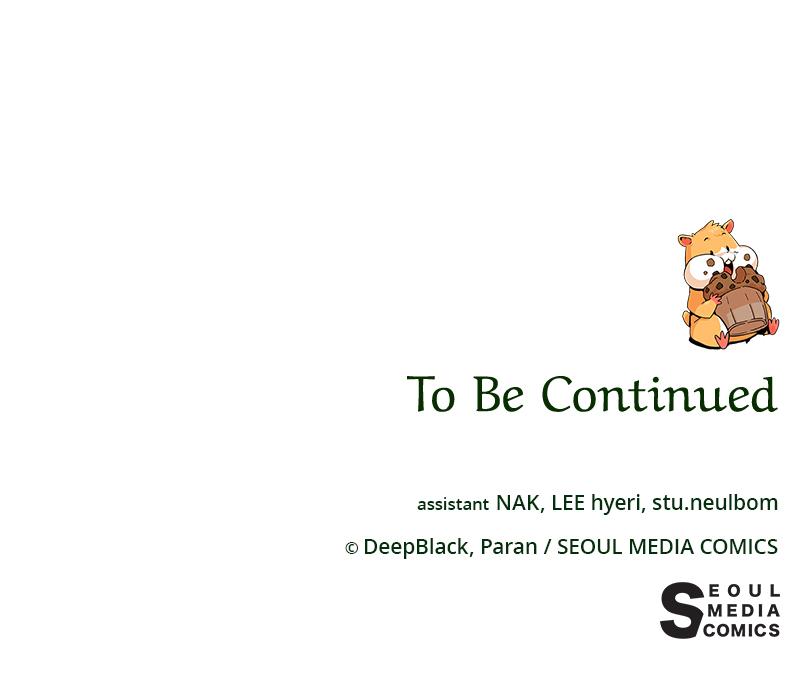 To Be Continued

assistant NAK, LEE hyeri, stu.neulbom

© DeepBlack, Paran / SEOUL MEDIA COMICS

SEOUL MEDIA COMICS